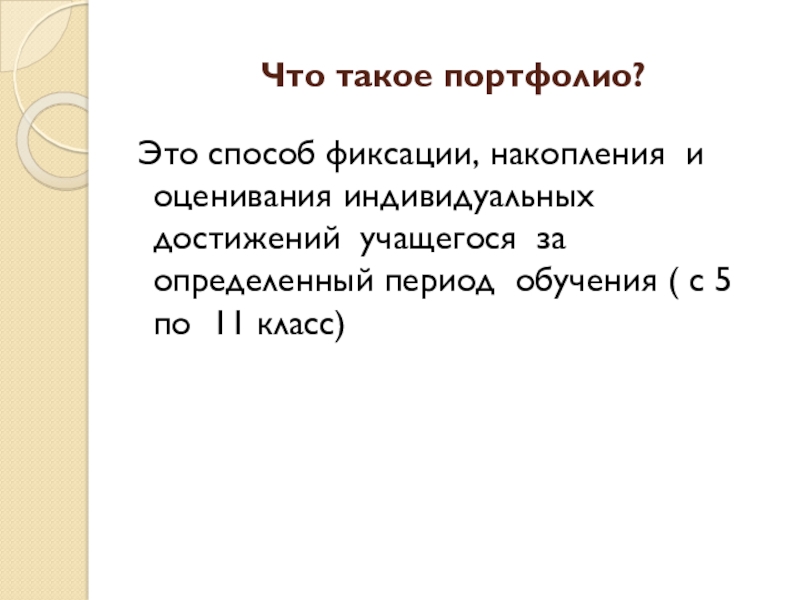 Что такое портфолио?

Это способ фиксации, накопления и оценивания индивидуальных достижений учащегося за определенный период обучения ( с 5 по 11 класс)